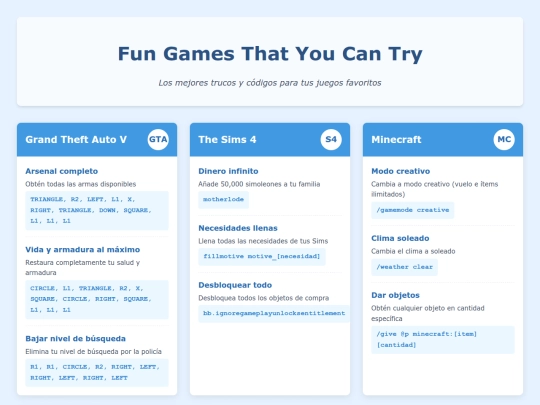 Fun Games That You Can Try

Los mejores trucos y códigos para tus juegos favoritos

Grand Theft Auto V

GTA

Arsenal completo

Obtén todas las armas disponibles

TRIANGLE, R2, LEFT, L1, X, RIGHT, TRIANGLE, DOWN, SQUARE, L1, L1, L1

Vida y armadura al máximo

Restaura completamente tu salud y armadura

CIRCLE, L1, TRIANGLE, R2, X, SQUARE, CIRCLE, RIGHT, SQUARE, L1, L1, L1

Bajar nivel de búsqueda

Elimina tu nivel de búsqueda por la policía

R1, R1, CIRCLE, R2, RIGHT, LEFT, RIGHT, LEFT, RIGHT, LEFT

The Sims 4

S4

Dinero infinito

Añade 50,000 simoleones a tu familia

motherlode

Necesidades llenas

Llena todas las necesidades de tus Sims

fillmotive motive_[necesidad]

Desbloquear todo

Desbloquea todos los objetos de compra

bb.ignoregameplayunlocksentitlement

Minecraft

MC

Modo creativo

Cambia a modo creativo (vuelo e ítems ilimitados)

/gamemode creative

Clima soleado

Cambia el clima a soleado

/weather clear

Dar objetos

Obtén cualquier objeto en cantidad específica

/give @p minecraft:[item] [cantidad]